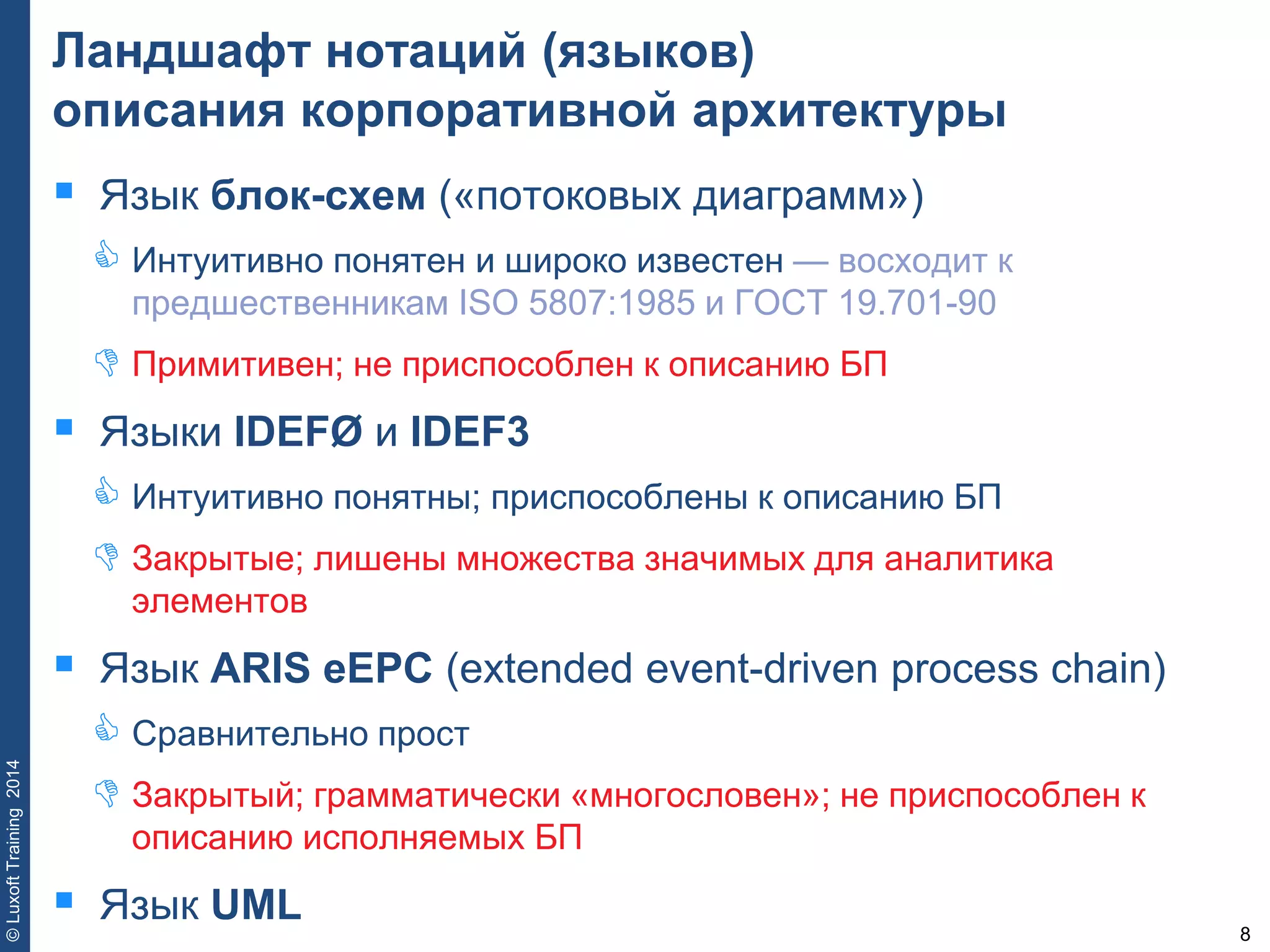 Ландшафт нотаций (языков) описания корпоративной архитектуры

Язык блок-схем («потоковых диаграмм»)

Интуитивно понятен и широко известен — восходит к предшественникам ISO 5807:1985 и ГОСТ 19.701-90

Примитивен; не приспособлен к описанию БП

Языки IDEFØ и IDEF3

Интуитивно понятны; приспособлены к описанию БП

Закрытые; лишены множества значимых для аналитика элементов

Язык ARIS eEPC (extended event-driven process chain)

Сравнительно прост

Закрытый; грамматически «многословен»; не приспособлен к описанию исполняемых БП

Язык UML

© Luxoft Training 2014

8